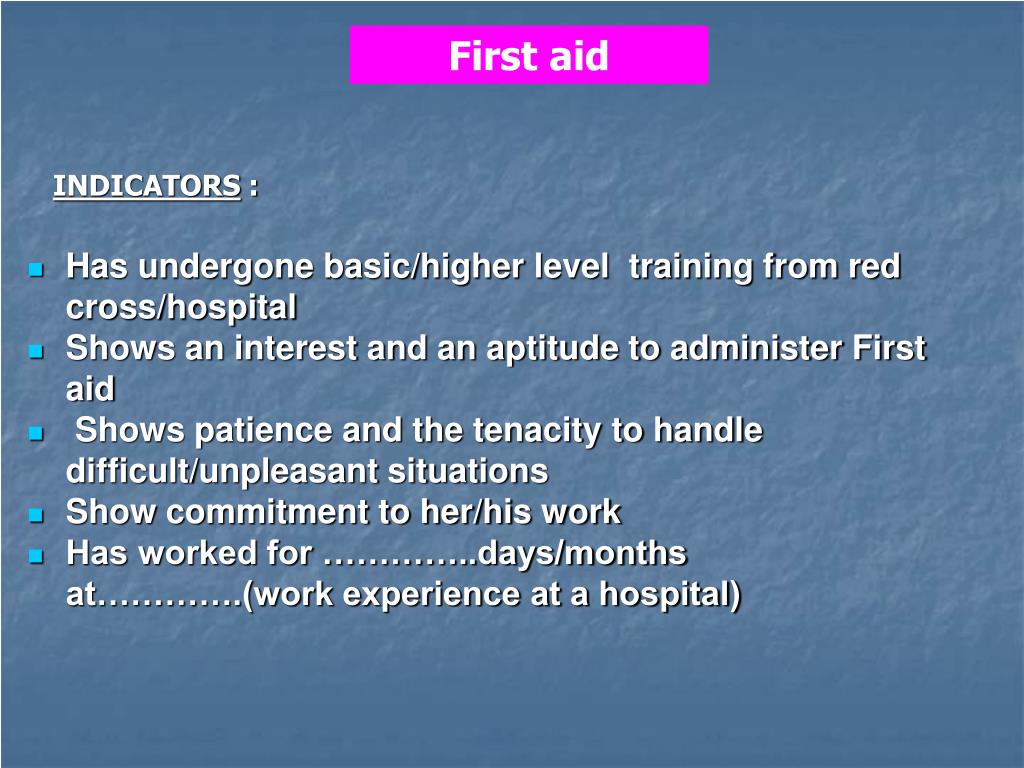 First aid

INDICATORS :

- Has undergone basic/higher level training from red cross/hospital
- Shows an interest and an aptitude to administer First aid
- Shows patience and the tenacity to handle difficult/unpleasant situations
- Show commitment to her/his work
- Has worked for …………..days/months at………….(work experience at a hospital)